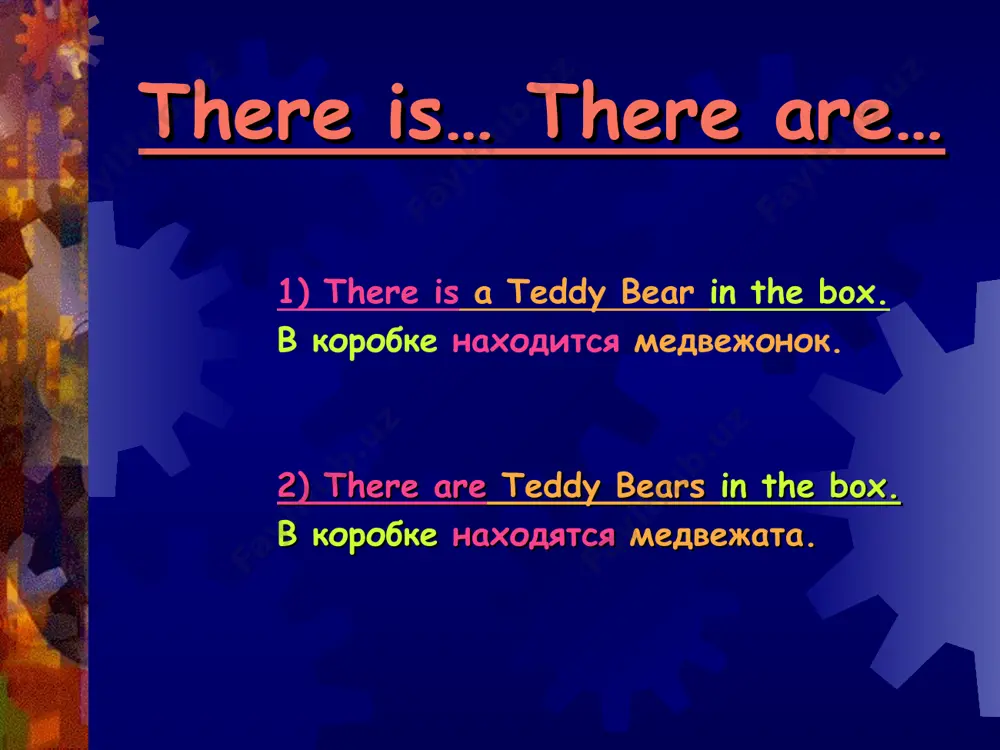 There is… There are…

1) There is a Teddy Bear in the box.
В коробке находится медвежонок.

2) There are Teddy Bears in the box.
В коробке находятся медвежата.